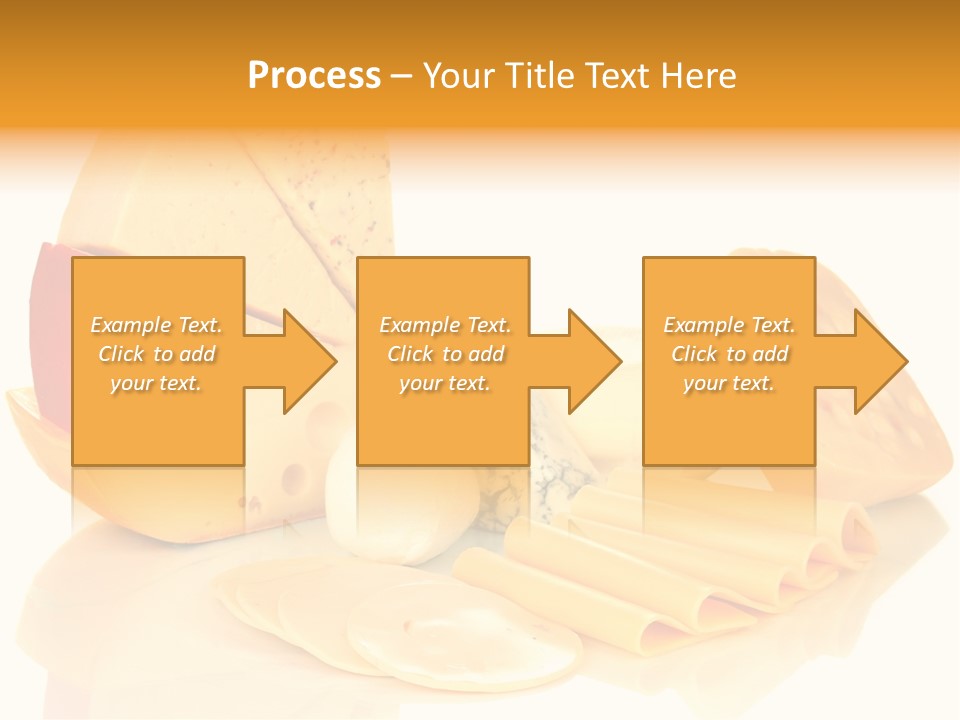 Process – Your Title Text Here

Example Text. Click to add your text.

Example Text. Click to add your text.

Example Text. Click to add your text.